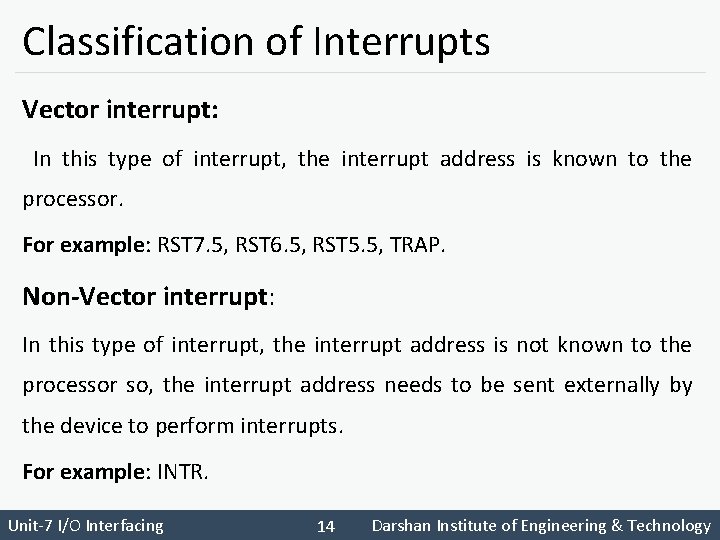 Classification of Interrupts

Vector interrupt:

In this type of interrupt, the interrupt address is known to the processor.

For example: RST7.5, RST6.5, RST5.5, TRAP.

Non-Vector interrupt:

In this type of interrupt, the interrupt address is not known to the processor so, the interrupt address needs to be sent externally by the device to perform interrupts.

For example: INTR.

Unit-7 I/O Interfacing 14 Darshan Institute of Engineering & Technology